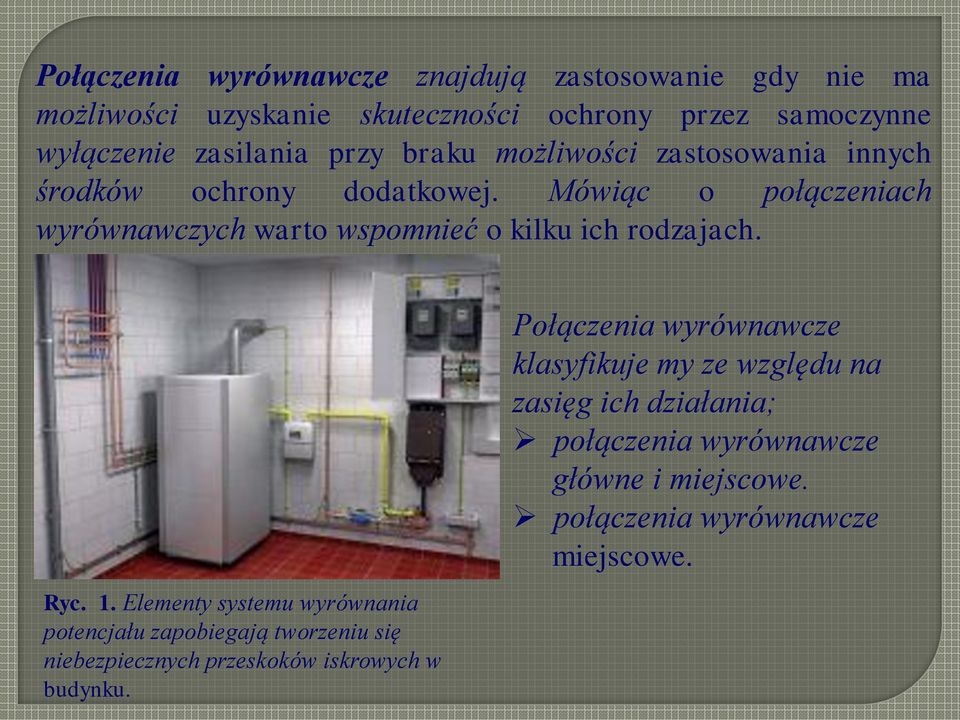 Połączenia wyrównawcze znajdują zastosowanie gdy nie ma możliwości uzyskanie skuteczności ochrony przez samoczynne wyłączenie zasilania przy braku możliwości zastosowania innych środków ochrony dodatkowej. Mówiąc o połączeniach wyrównawczych warto wspomnieć o kilku ich rodzajach.

Połączenia wyrównawcze klasyfikuje my ze względu na zasięg ich działania;
➢ połączenia wyrównawcze główne i miejscowe.
➢ połączenia wyrównawcze miejscowe.

Ryc. 1. Elementy systemu wyrównania potencjału zapobiegają tworzeniu się niebezpiecznych przeskoków iskrowych w budynku.